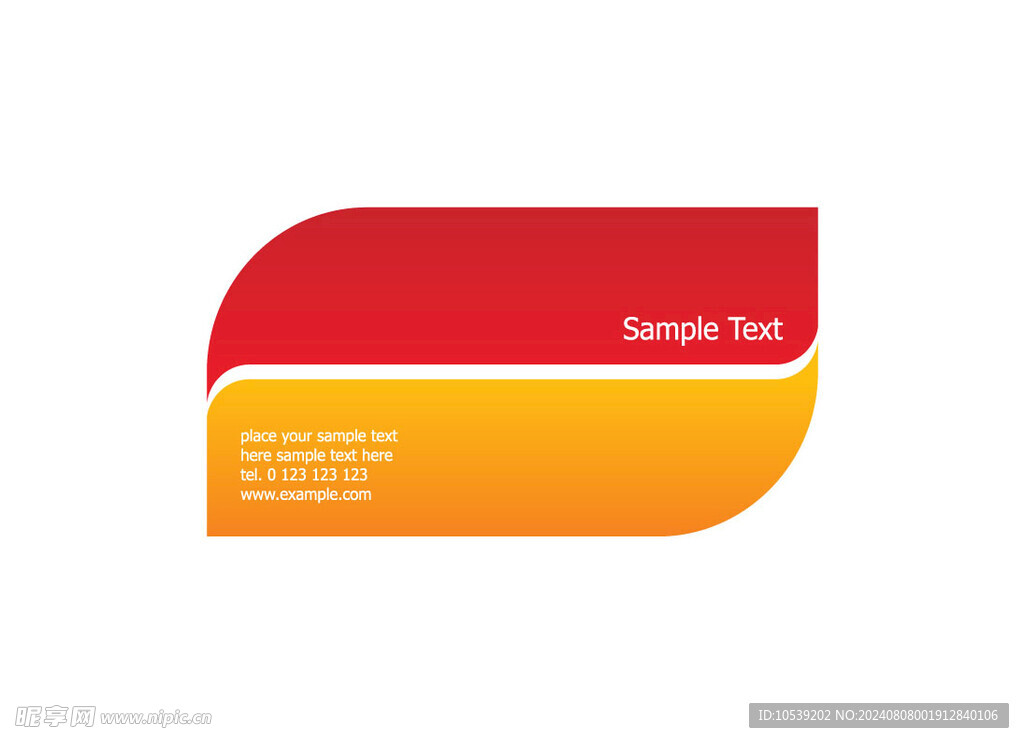 Sample Text

place your sample text
here sample text here
tel. 0 123 123 123
www.example.com

昵享网 www.nipic.cn

ID:10539202 NO:20240808001912840106